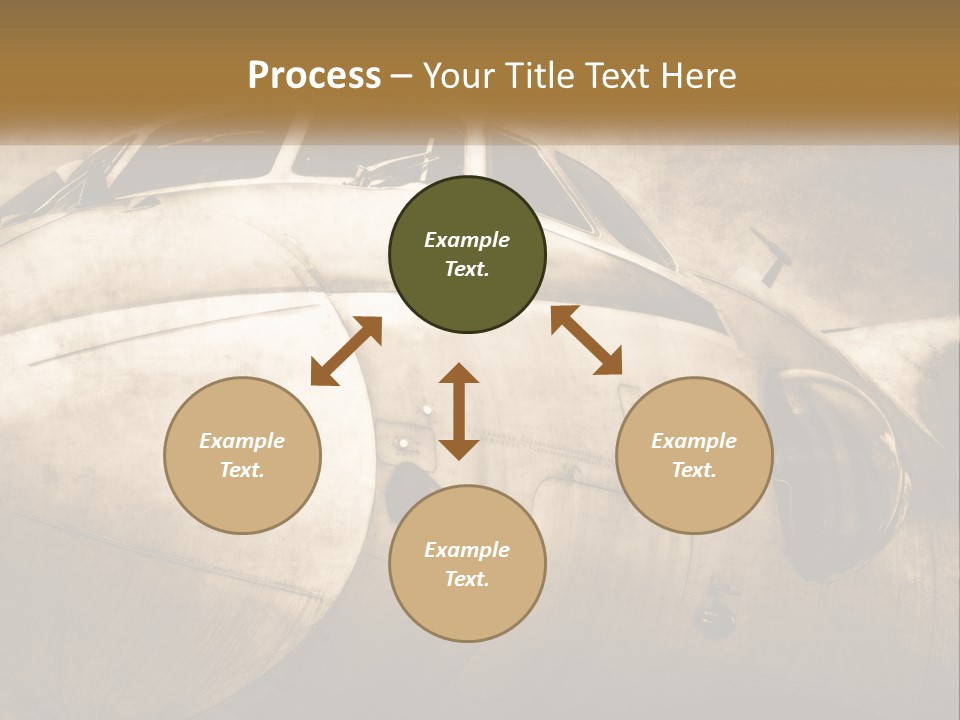 Process – Your Title Text Here

Example Text.

Example Text.

Example Text.

Example Text.